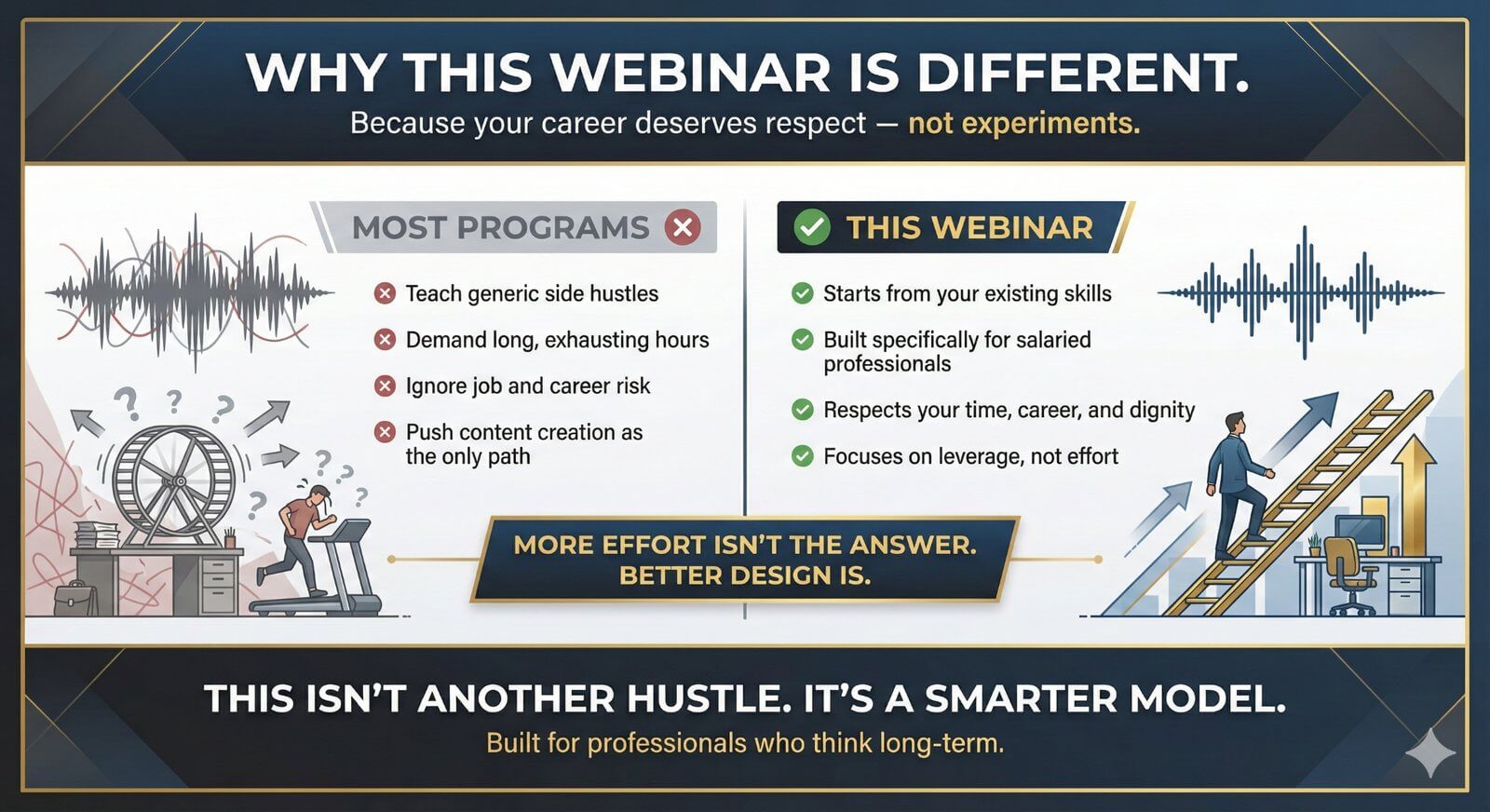 WHY THIS WEBINAR IS DIFFERENT.
Because your career deserves respect — not experiments.

MOST PROGRAMS

Teach generic side hustles
Demand long, exhausting hours
Ignore job and career risk
Push content creation as the only path

THIS WEBINAR

Starts from your existing skills
Built specifically for salaried professionals
Respects your time, career, and dignity
Focuses on leverage, not effort

MORE EFFORT ISN'T THE ANSWER. BETTER DESIGN IS.

THIS ISN'T ANOTHER HUSTLE. IT'S A SMARTER MODEL.
Built for professionals who think long-term.